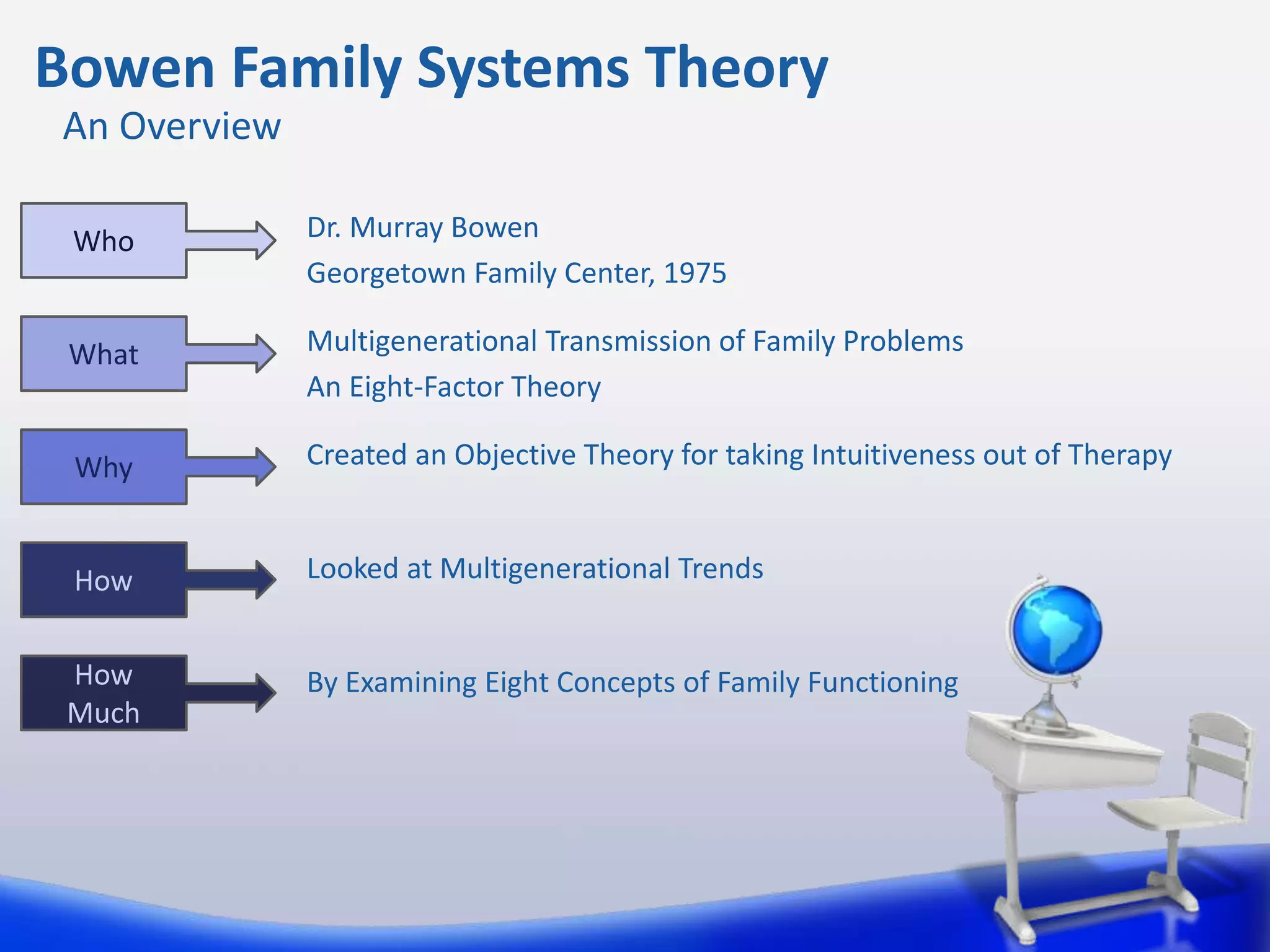 Bowen Family Systems Theory
An Overview

Who

Dr. Murray Bowen
Georgetown Family Center, 1975

What

Multigenerational Transmission of Family Problems
An Eight-Factor Theory

Why

Created an Objective Theory for taking Intuitiveness out of Therapy

How

Looked at Multigenerational Trends

How Much

By Examining Eight Concepts of Family Functioning